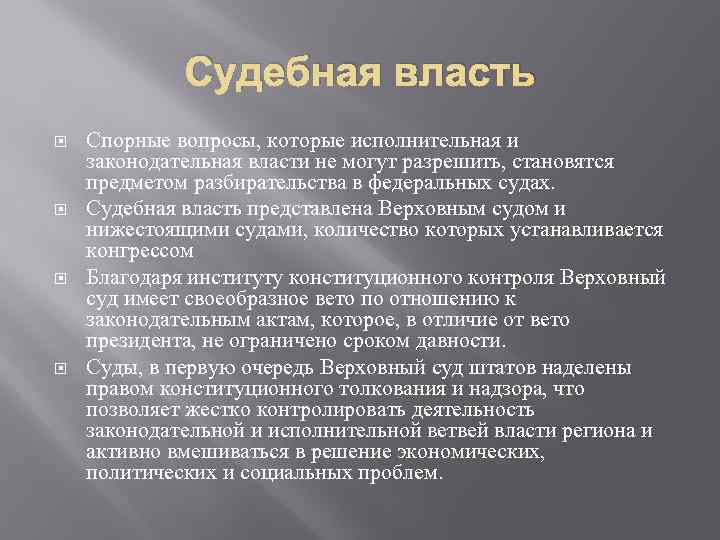 Судебная власть

Спорные вопросы, которые исполнительная и законодательная власти не могут разрешить, становятся предметом разбирательства в федеральных судах.

Судебная власть представлена Верховным судом и нижестоящими судами, количество которых устанавливается конгрессом

Благодаря институту конституционного контроля Верховный суд имеет своеобразное вето по отношению к законодательным актам, которое, в отличие от вето президента, не ограничено сроком давности.

Суды, в первую очередь Верховный суд штатов наделены правом конституционного толкования и надзора, что позволяет жестко контролировать деятельность законодательной и исполнительной ветвей власти региона и активно вмешиваться в решение экономических, политических и социальных проблем.